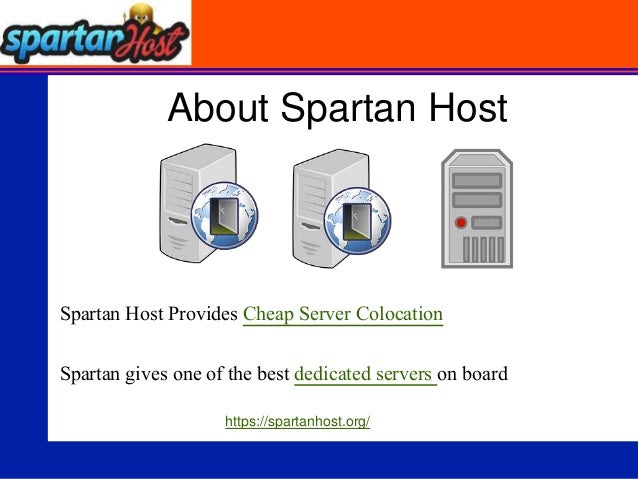 spartanHost

About Spartan Host

Spartan Host Provides Cheap Server Colocation

Spartan gives one of the best dedicated servers on board

https://spartanhost.org/